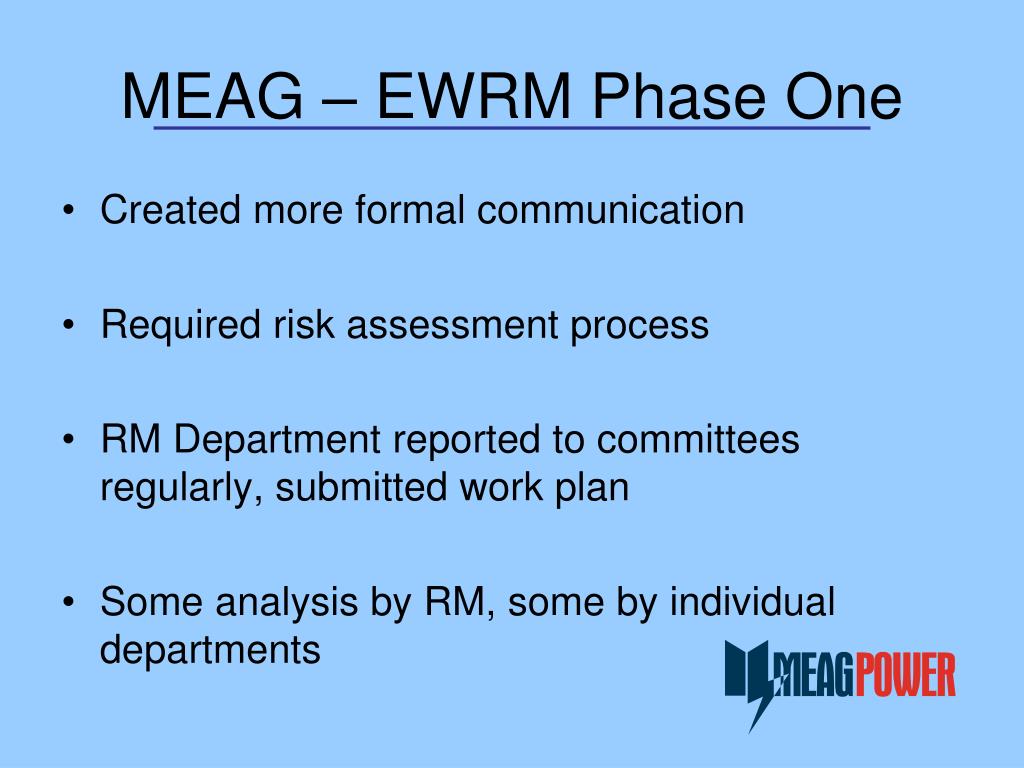 MEAG – EWRM Phase One

• Created more formal communication

• Required risk assessment process

• RM Department reported to committees regularly, submitted work plan

• Some analysis by RM, some by individual departments

MEAGPOWER